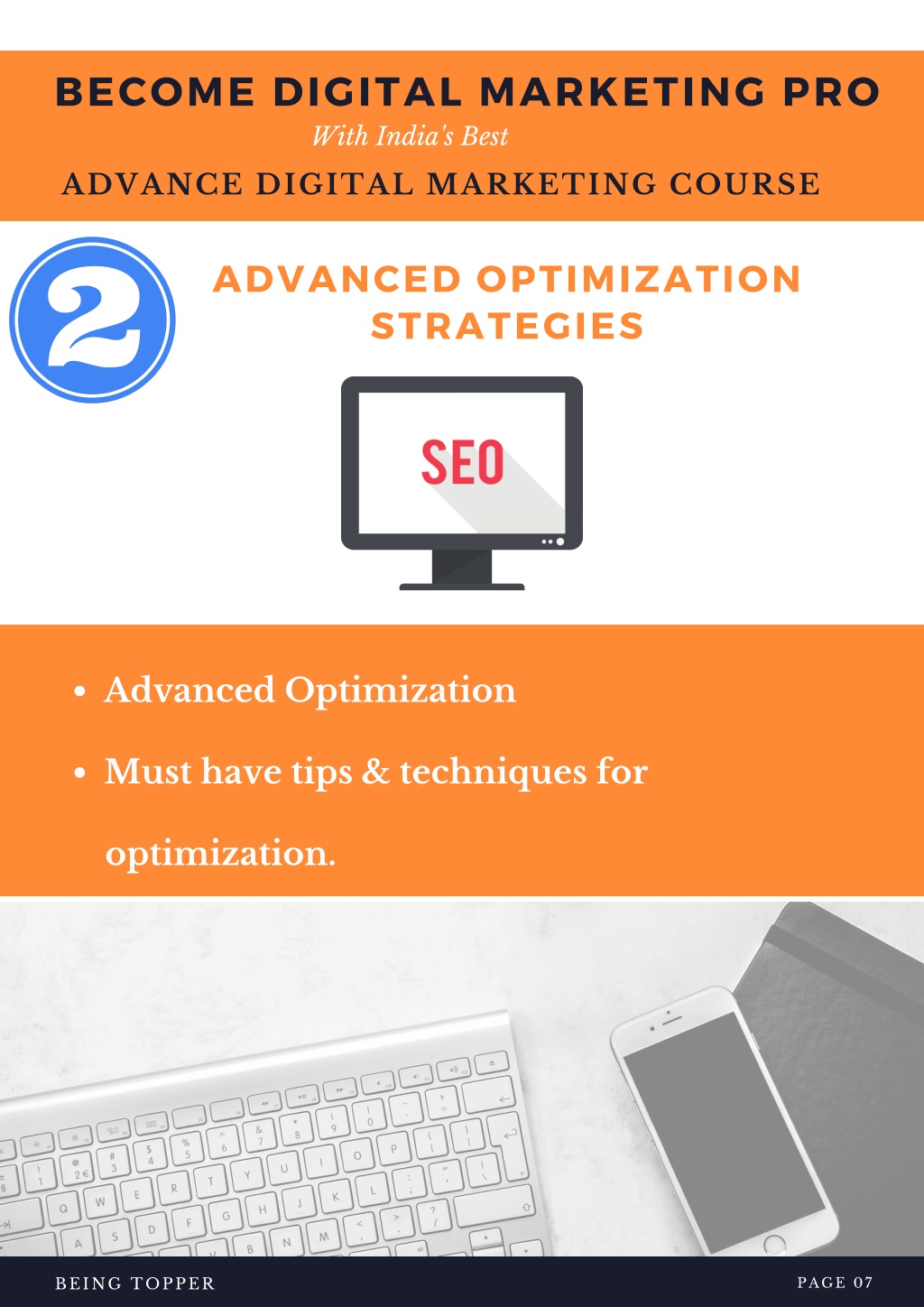 BECOME DIGITAL MARKETING PRO
With India's Best
ADVANCE DIGITAL MARKETING COURSE

2

ADVANCED OPTIMIZATION STRATEGIES

SEO

• Advanced Optimization
• Must have tips & techniques for optimization.

BEING TOPPER

PAGE 07